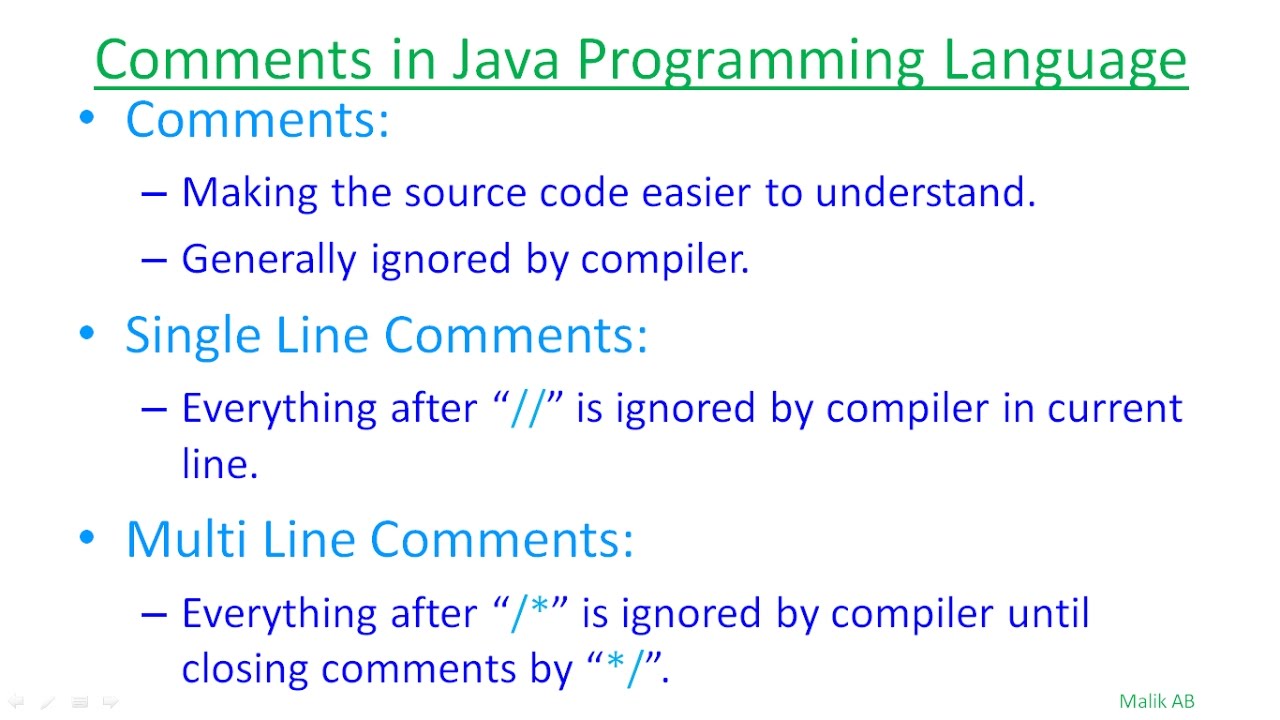 Comments in Java Programming Language

• Comments:

– Making the source code easier to understand.

– Generally ignored by compiler.

• Single Line Comments:

– Everything after “//” is ignored by compiler in current line.

• Multi Line Comments:

– Everything after “/*” is ignored by compiler until closing comments by “*/”.

Malik AB